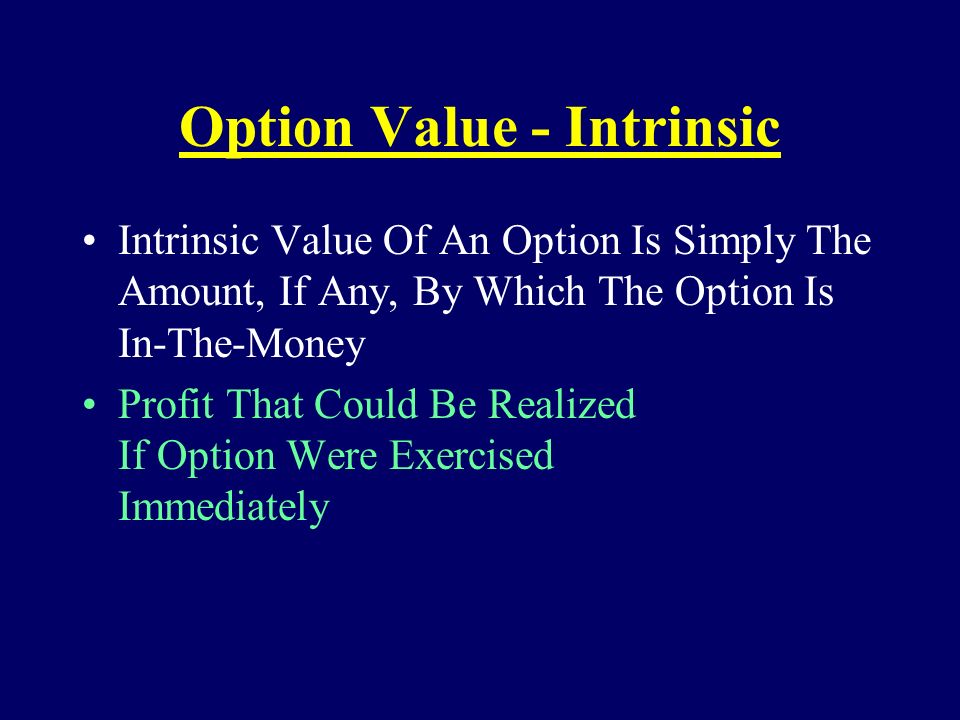 Option Value - Intrinsic

• Intrinsic Value Of An Option Is Simply The Amount, If Any, By Which The Option Is In-The-Money

• Profit That Could Be Realized If Option Were Exercised Immediately